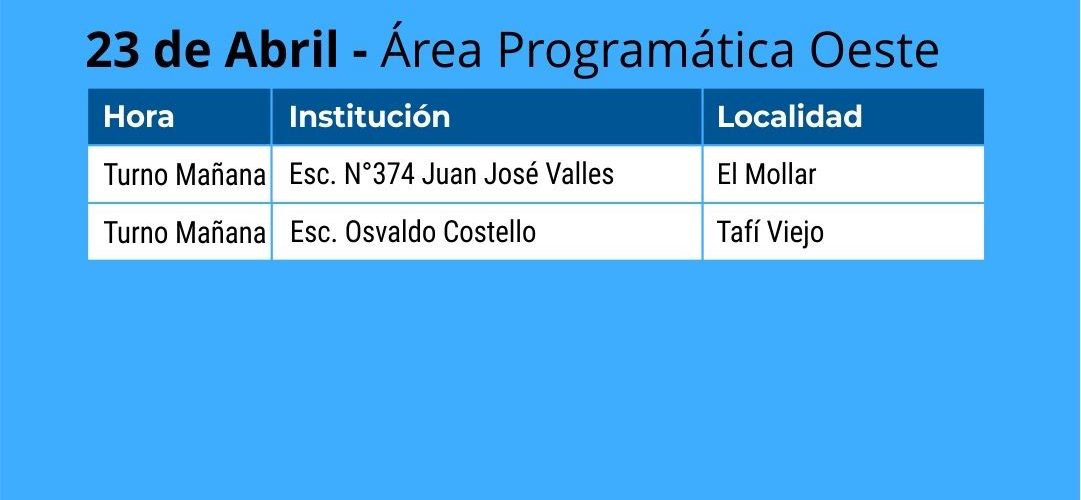 23 de Abril - Área Programática Oeste

| Hora | Institución | Localidad |
|---|---|---|
| Turno Mañana | Esc. N°374 Juan José Valles | El Mollar |
| Turno Mañana | Esc. Osvaldo Costello | Tafí Viejo |